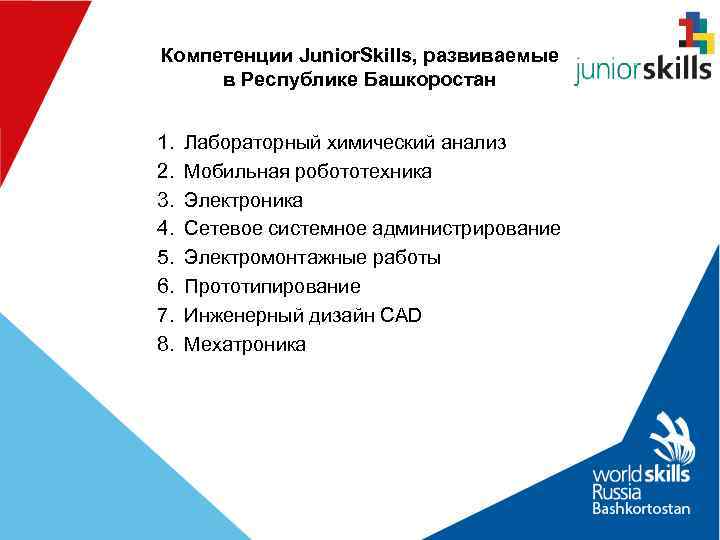 Компетенции JuniorSkills, развиваемые в Республике Башкоростан

juniorskills

1. Лабораторный химический анализ
2. Мобильная робототехника
3. Электроника
4. Сетевое системное администрирование
5. Электромонтажные работы
6. Прототипирование
7. Инженерный дизайн CAD
8. Мехатроника

worldskills Russia Bashkortostan